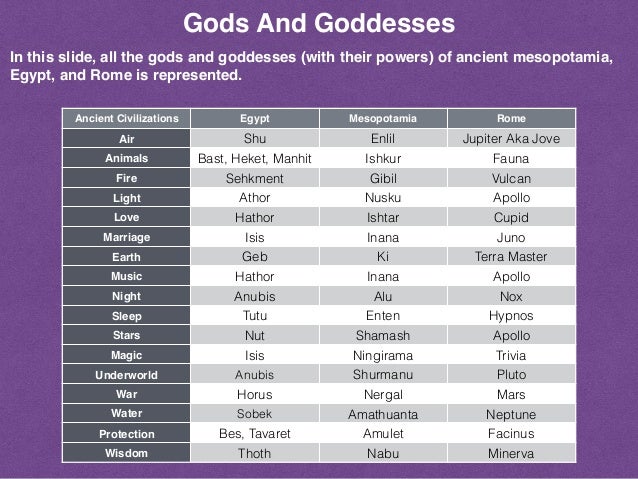 Gods And Goddesses

In this slide, all the gods and goddesses (with their powers) of ancient mesopotamia, Egypt, and Rome is represented.

| Ancient Civilizations | Egypt | Mesopotamia | Rome |
|---|---|---|---|
| Air | Shu | Enlil | Jupiter Aka Jove |
| Animals | Bast, Heket, Manhit | Ishkur | Fauna |
| Fire | Sehkment | Gibil | Vulcan |
| Light | Athor | Nusku | Apollo |
| Love | Hathor | Ishtar | Cupid |
| Marriage | Isis | Inana | Juno |
| Earth | Geb | Ki | Terra Master |
| Music | Hathor | Inana | Apollo |
| Night | Anubis | Alu | Nox |
| Sleep | Tutu | Enten | Hypnos |
| Stars | Nut | Shamash | Apollo |
| Magic | Isis | Ningirama | Trivia |
| Underworld | Anubis | Shurmanu | Pluto |
| War | Horus | Nergal | Mars |
| Water | Sobek | Amathuanta | Neptune |
| Protection | Bes, Tavaret | Amulet | Facinus |
| Wisdom | Thoth | Nabu | Minerva |